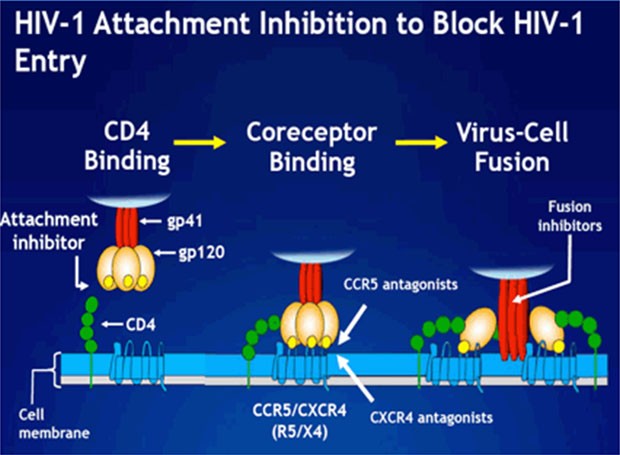 HIV-1 Attachment Inhibition to Block HIV-1 Entry

CD4 Binding

Coreceptor Binding

Virus-Cell Fusion

Attachment inhibitor

gp41

gp120

CD4

Cell membrane

CCR5 antagonists

CCR5/CXCR4 (R5/X4)

CXCR4 antagonists

Fusion inhibitors